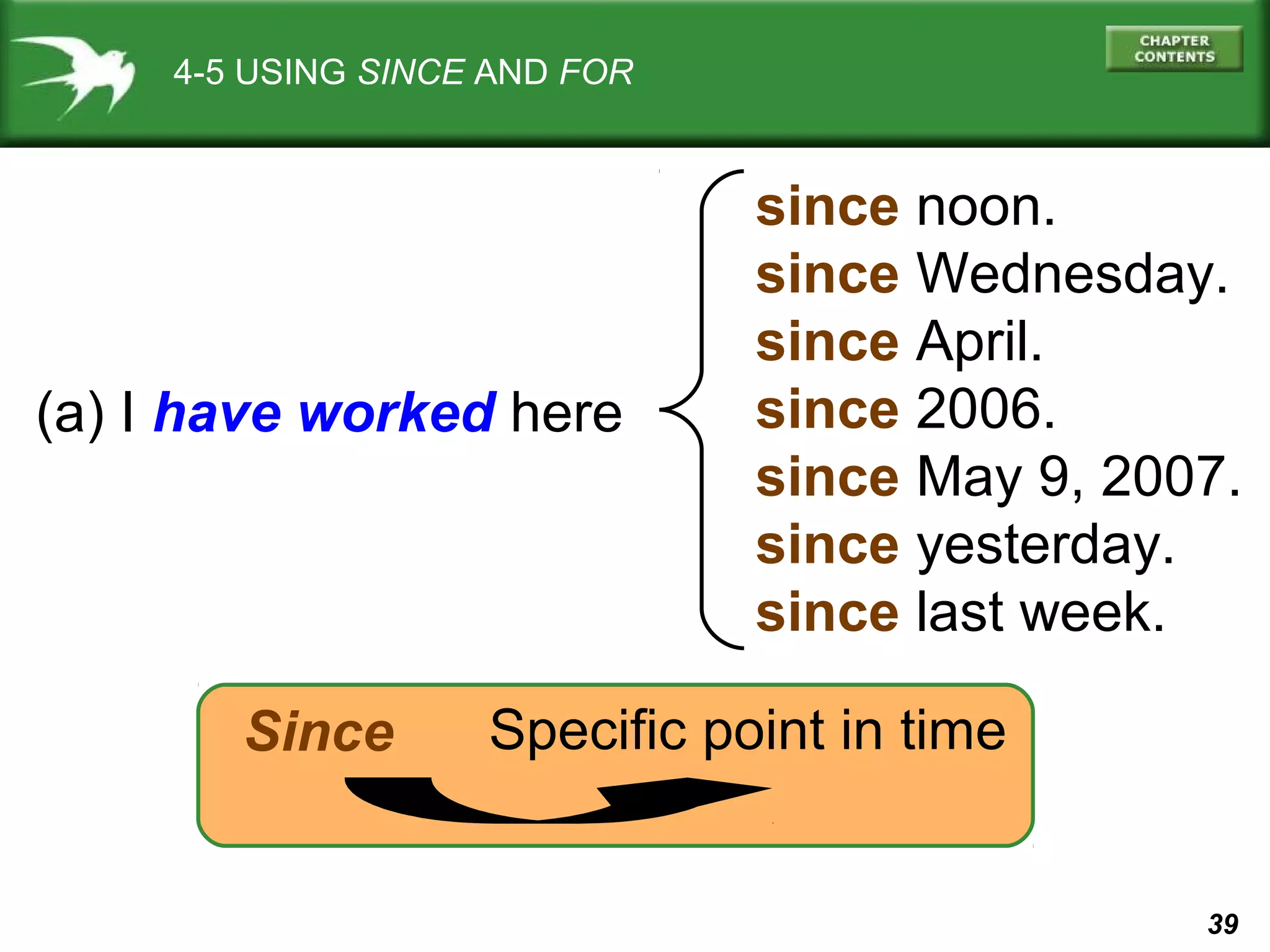 4-5 USING SINCE AND FOR

CHAPTER CONTENTS

(a) I have worked here

since noon.
since Wednesday.
since April.
since 2006.
since May 9, 2007.
since yesterday.
since last week.

Since Specific point in time

39